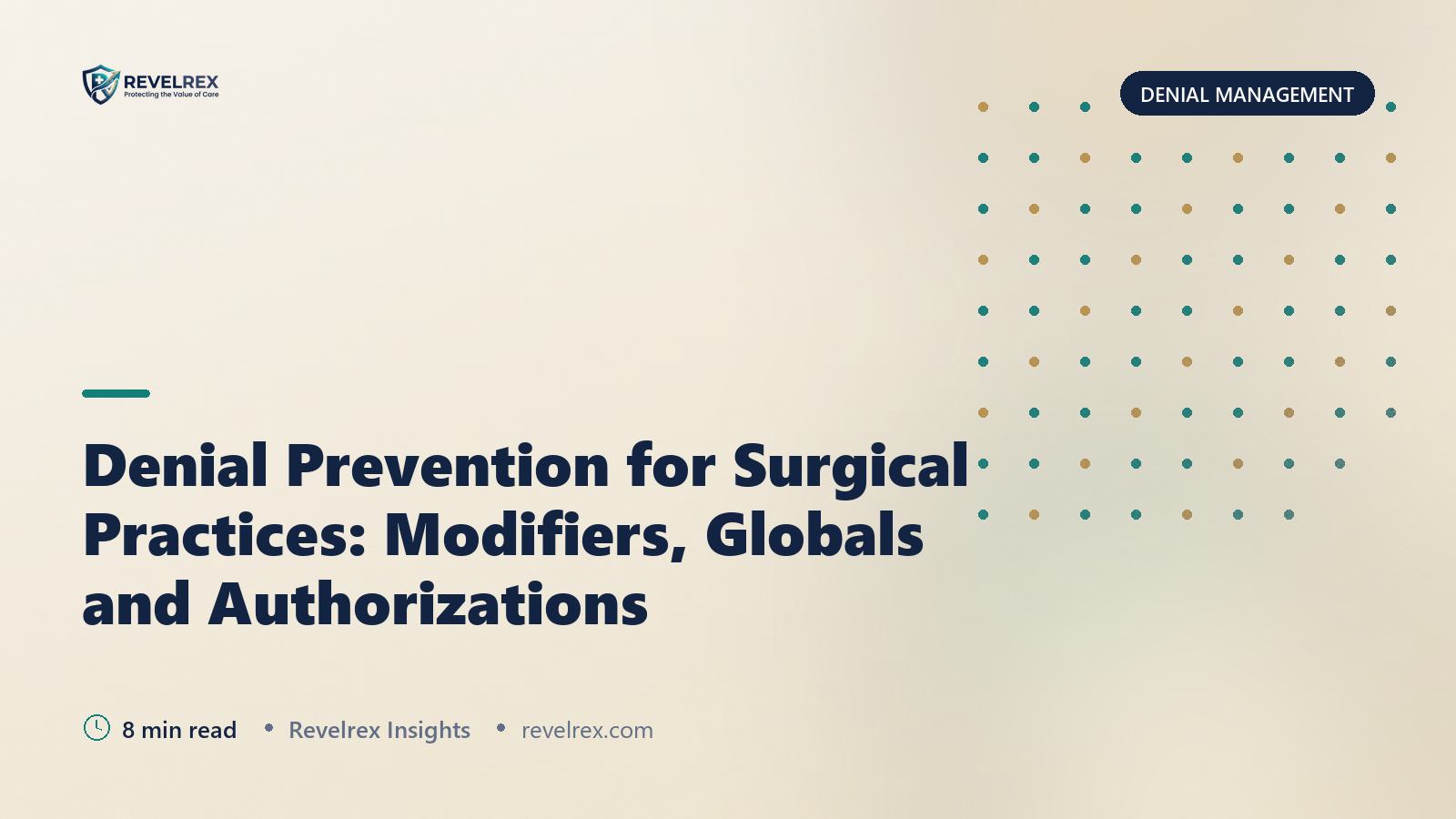 REVELREX
Protecting the Value of Care

DENIAL MANAGEMENT

Denial Prevention for Surgical Practices: Modifiers, Globals and Authorizations

8 min read • Revelrex Insights • revelrex.com